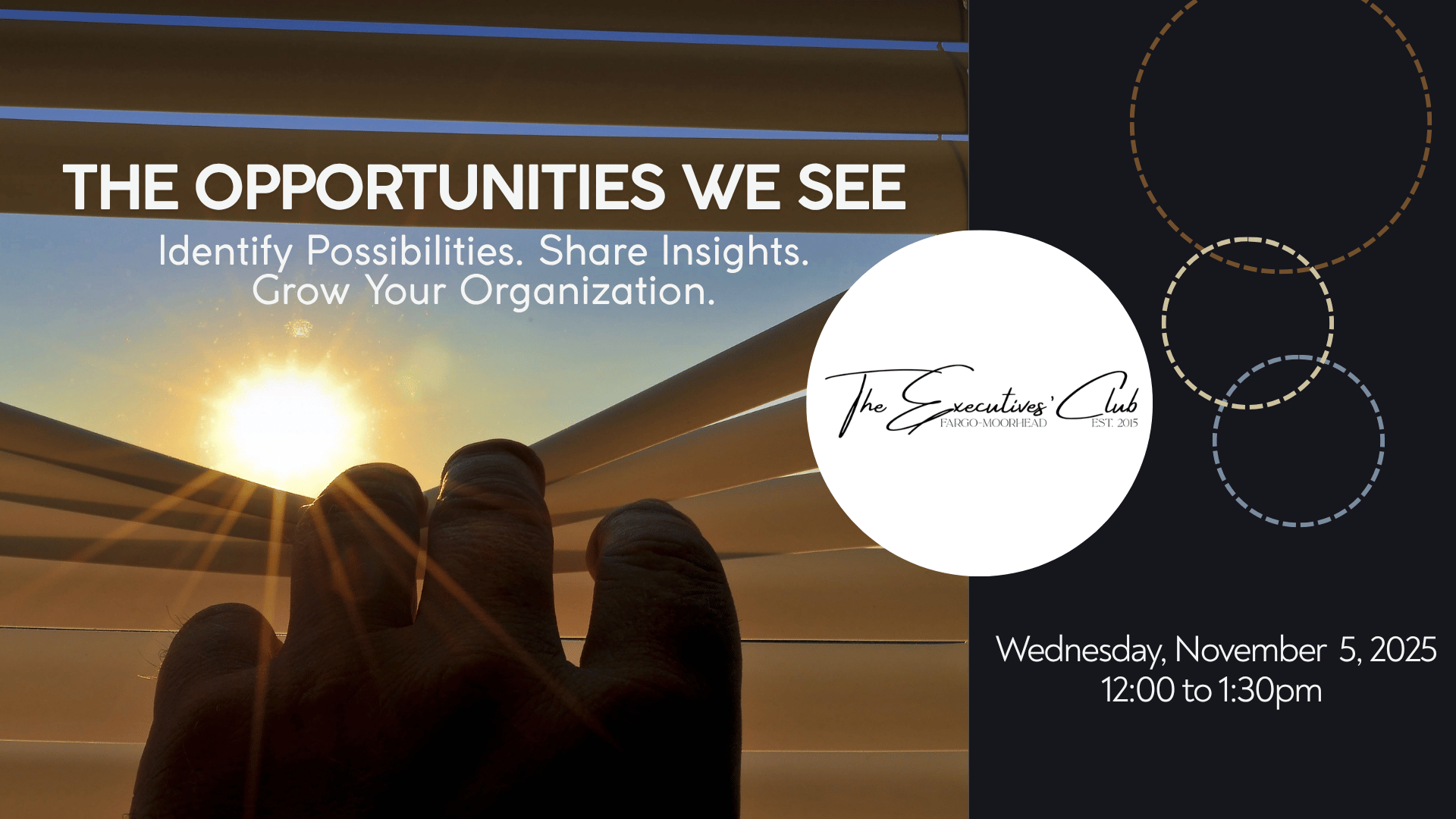 THE OPPORTUNITIES WE SEE
Identify Possibilities. Share Insights. Grow Your Organization.

The Executives' Club
FARGO-MOORHEAD
EST. 2015

Wednesday, November 5, 2025
12:00 to 1:30pm